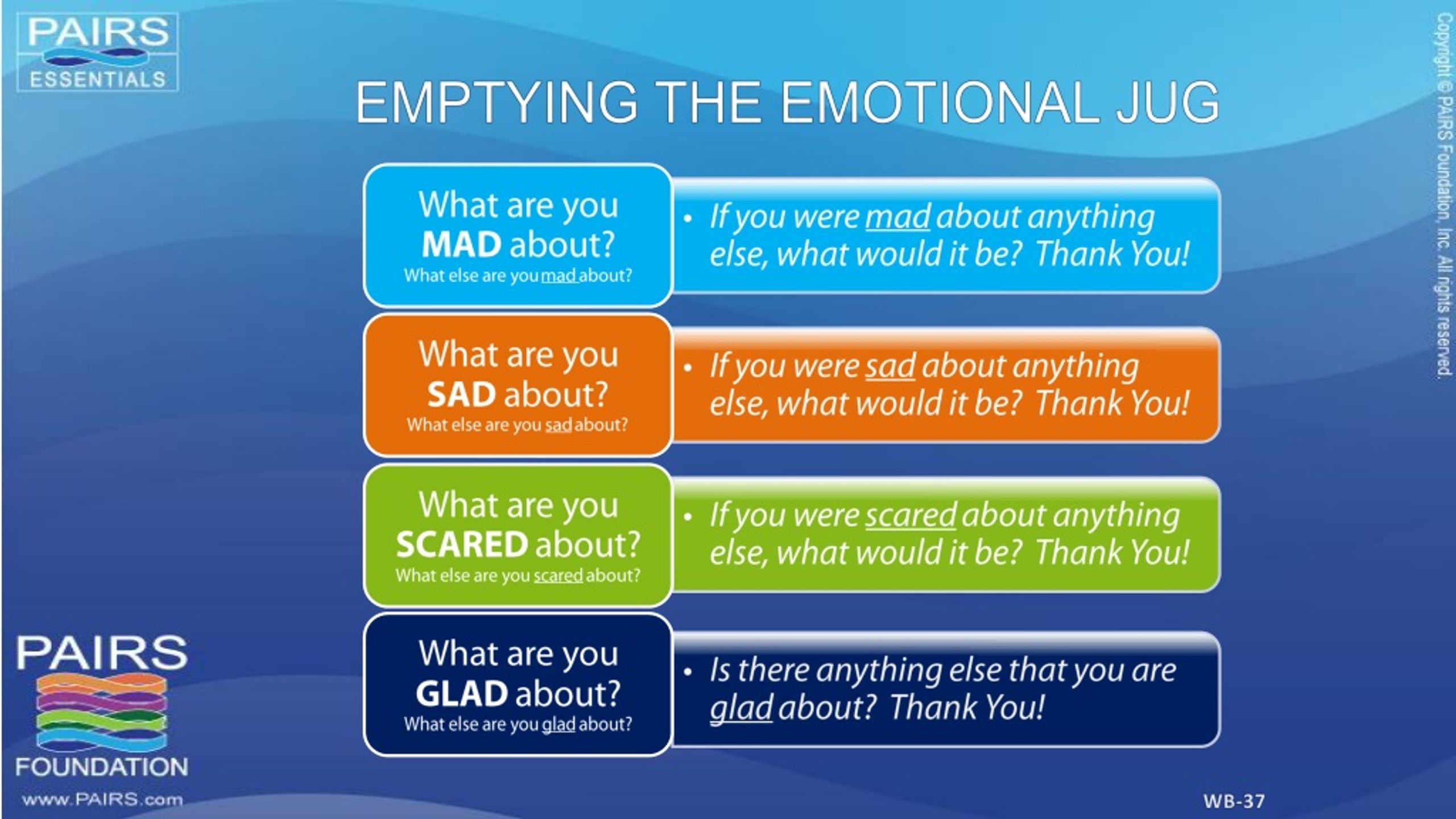 PAIRS
ESSENTIALS

EMPTYING THE EMOTIONAL JUG

What are you
MAD about?
What else are you mad about?

• If you were mad about anything else, what would it be? Thank You!

What are you
SAD about?
What else are you sad about?

• If you were sad about anything else, what would it be? Thank You!

What are you
SCARED about?
What else are you scared about?

• If you were scared about anything else, what would it be? Thank You!

What are you
GLAD about?
What else are you glad about?

• Is there anything else that you are glad about? Thank You!

PAIRS
FOUNDATION
www.PAIRS.com

WB-37

Copyright © PAIRS Foundation, Inc. All rights reserved.